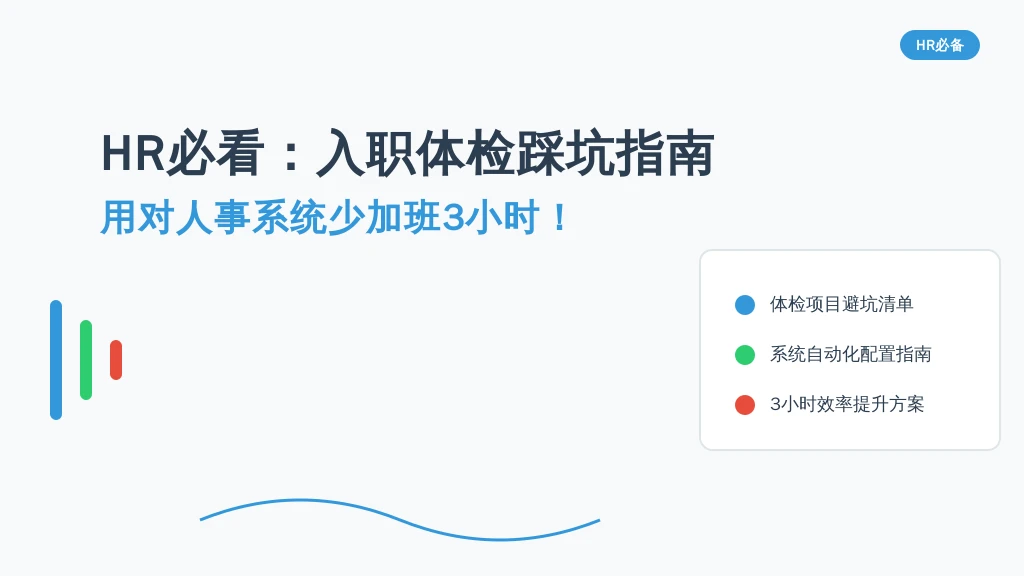 HR必备

HR必看：入职体检踩坑指南

用对人事系统少加班3小时！

体检项目避坑清单

系统自动化配置指南

3小时效率提升方案